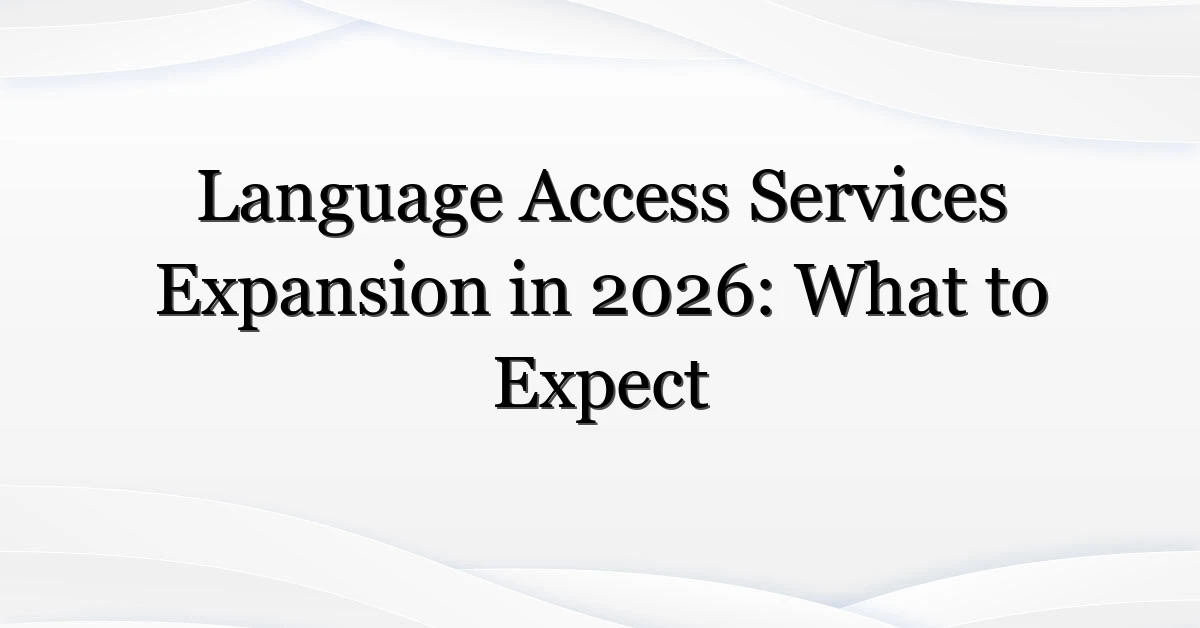 Language Access Services Expansion in 2026: What to Expect